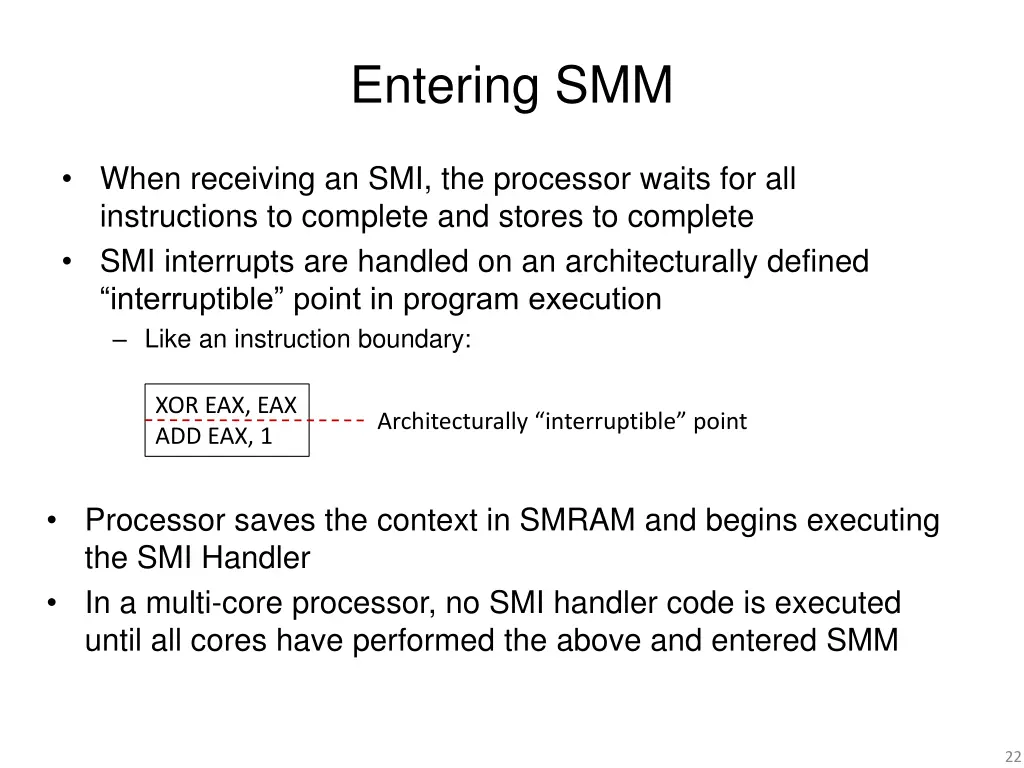 Entering SMM

• When receiving an SMI, the processor waits for all instructions to complete and stores to complete
• SMI interrupts are handled on an architecturally defined “interruptible” point in program execution
– Like an instruction boundary:

XOR EAX, EAX
ADD EAX, 1

Architecturally “interruptible” point

• Processor saves the context in SMRAM and begins executing the SMI Handler
• In a multi-core processor, no SMI handler code is executed until all cores have performed the above and entered SMM

22